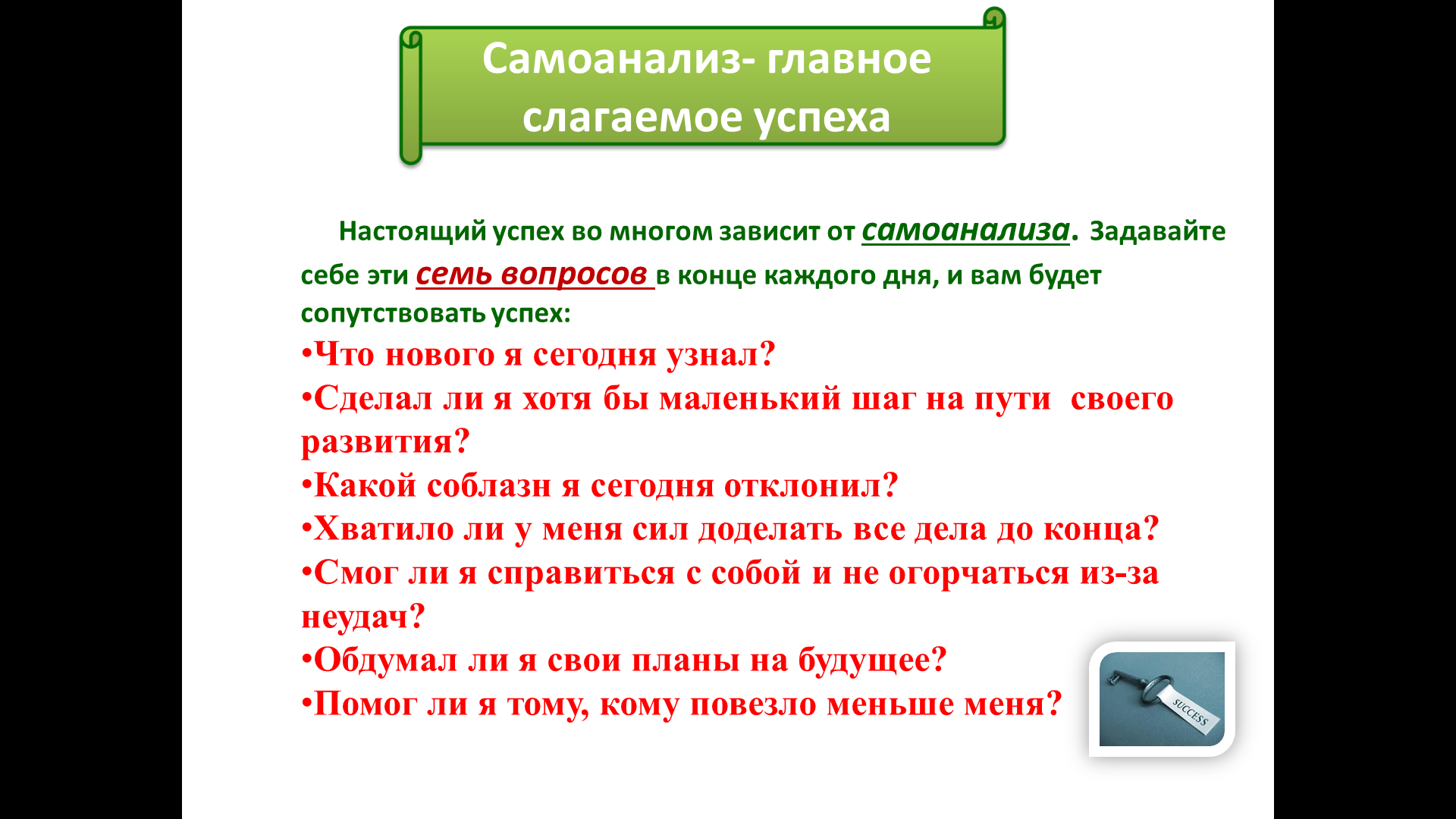 Самоанализ- главное слагаемое успеха

Настоящий успех во многом зависит от самоанализа. Задавайте себе эти семь вопросов в конце каждого дня, и вам будет сопутствовать успех:

•Что нового я сегодня узнал?
•Сделал ли я хотя бы маленький шаг на пути своего развития?
•Какой соблазн я сегодня отклонил?
•Хватило ли у меня сил доделать все дела до конца?
•Смог ли я справиться с собой и не огорчаться из-за неудач?
•Обдумал ли я свои планы на будущее?
•Помог ли я тому, кому повезло меньше меня?

SUCCESS